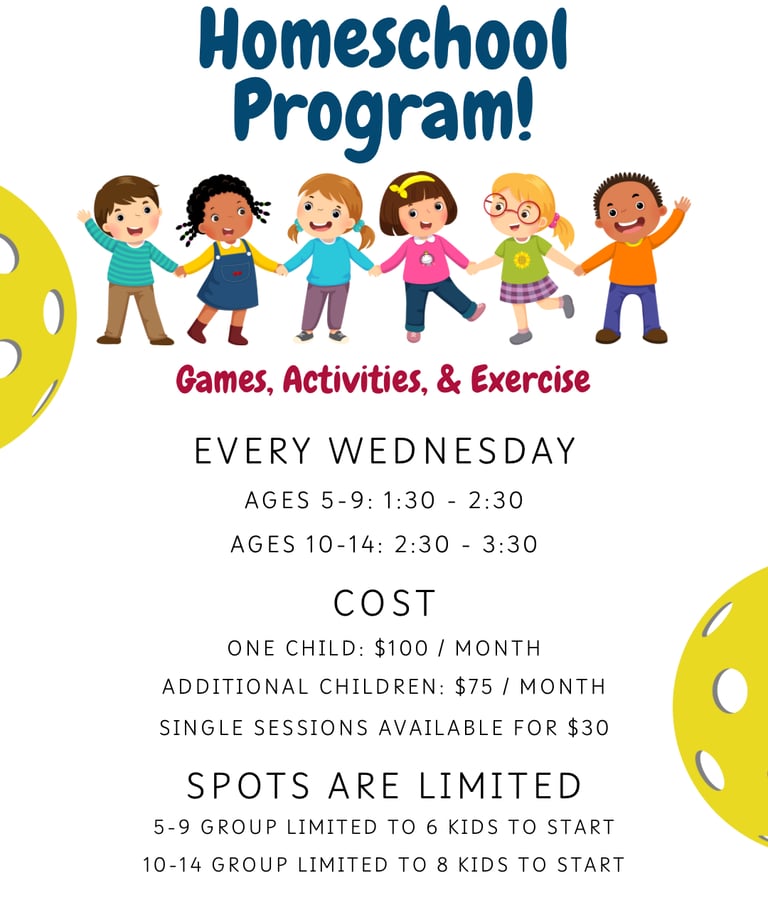 Homeschool Program!

Games, Activities, & Exercise

EVERY WEDNESDAY

AGES 5-9: 1:30 - 2:30

AGES 10-14: 2:30 - 3:30

COST

ONE CHILD: \$100 / MONTH

ADDITIONAL CHILDREN: \$75 / MONTH

SINGLE SESSIONS AVAILABLE FOR \$30

SPOTS ARE LIMITED

5-9 GROUP LIMITED TO 6 KIDS TO START

10-14 GROUP LIMITED TO 8 KIDS TO START